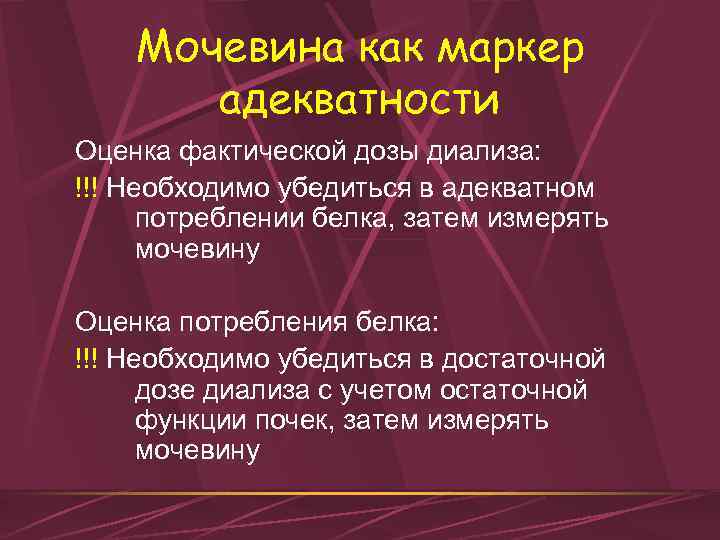 Мочевина как маркер адекватности

Оценка фактической дозы диализа:
!!! Необходимо убедиться в адекватном потреблении белка, затем измерять мочевину

Оценка потребления белка:
!!! Необходимо убедиться в достаточной дозе диализа с учетом остаточной функции почек, затем измерять мочевину